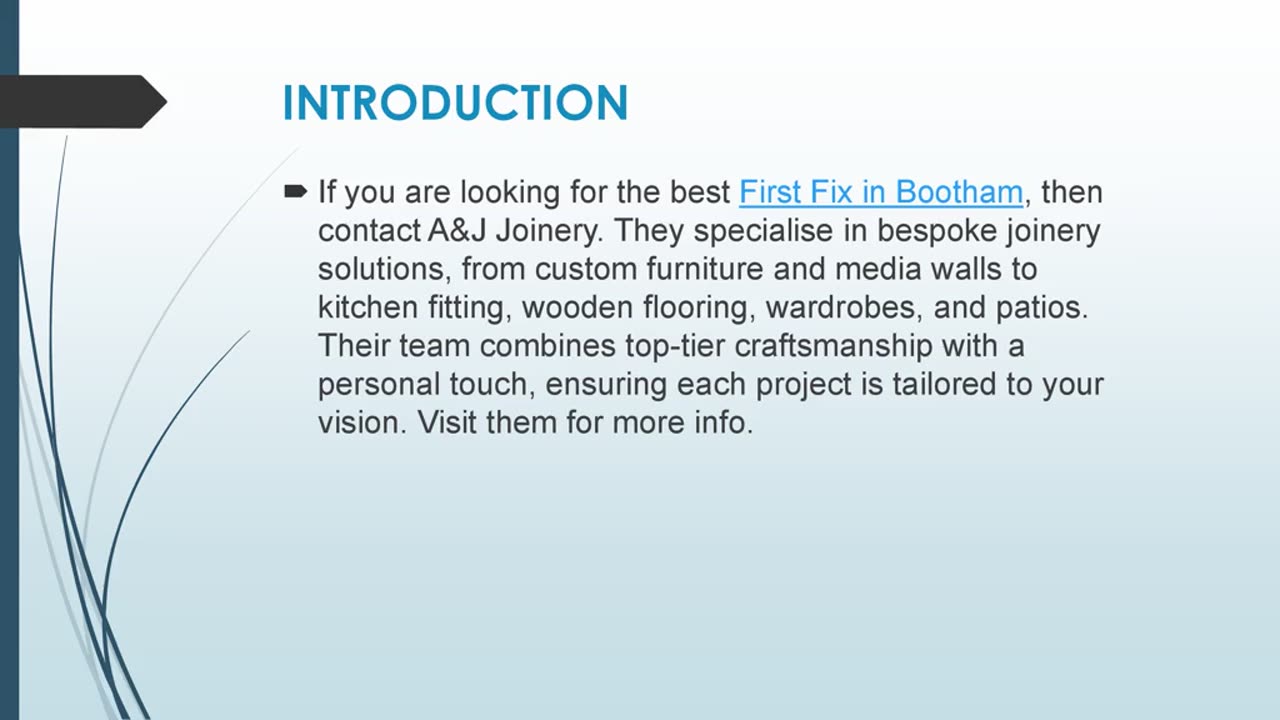 INTRODUCTION

If you are looking for the best First Fix in Bootham, then contact A&J Joinery. They specialise in bespoke joinery solutions, from custom furniture and media walls to kitchen fitting, wooden flooring, wardrobes, and patios. Their team combines top-tier craftsmanship with a personal touch, ensuring each project is tailored to your vision. Visit them for more info.